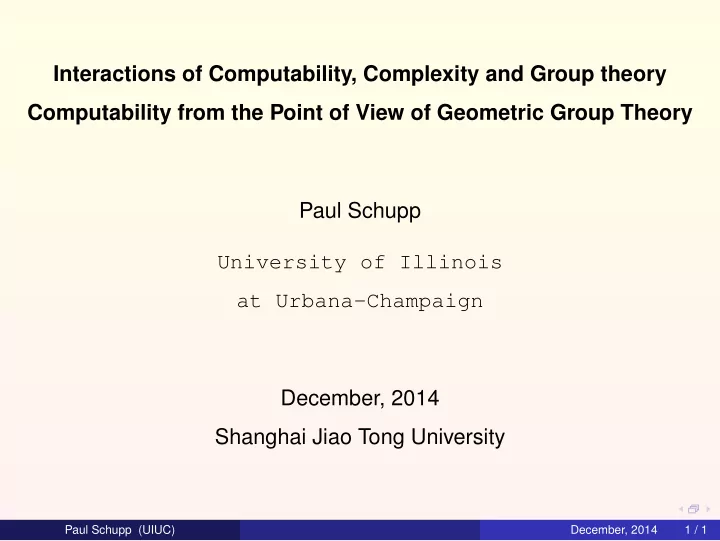 Interactions of Computability, Complexity and Group theory
Computability from the Point of View of Geometric Group Theory

Paul Schupp

University of Illinois
at Urbana-Champaign

December, 2014
Shanghai Jiao Tong University

Paul Schupp (UIUC) December, 2014 1 / 1